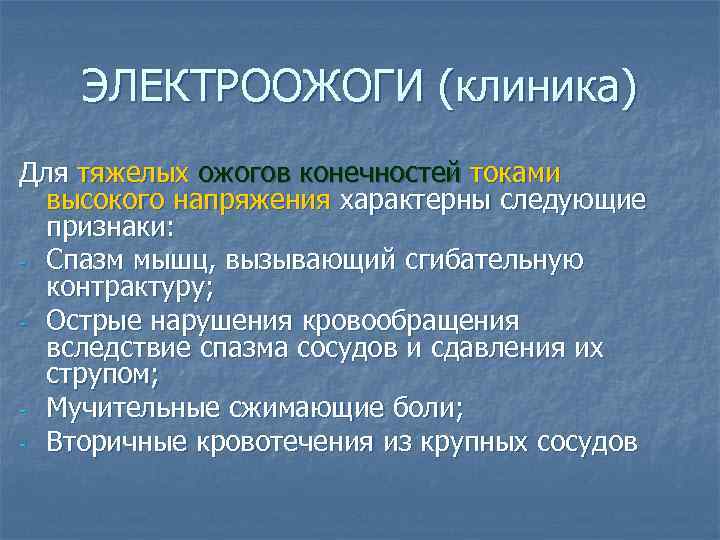 ЭЛЕКТРООЖОГИ (клиника)

Для тяжелых ожогов конечностей токами высокого напряжения характерны следующие признаки:
- Спазм мышц, вызывающий сгибательную контрактуру;
- Острые нарушения кровообращения вследствие спазма сосудов и сдавления их струпом;
- Мучительные сжимающие боли;
- Вторичные кровотечения из крупных сосудов